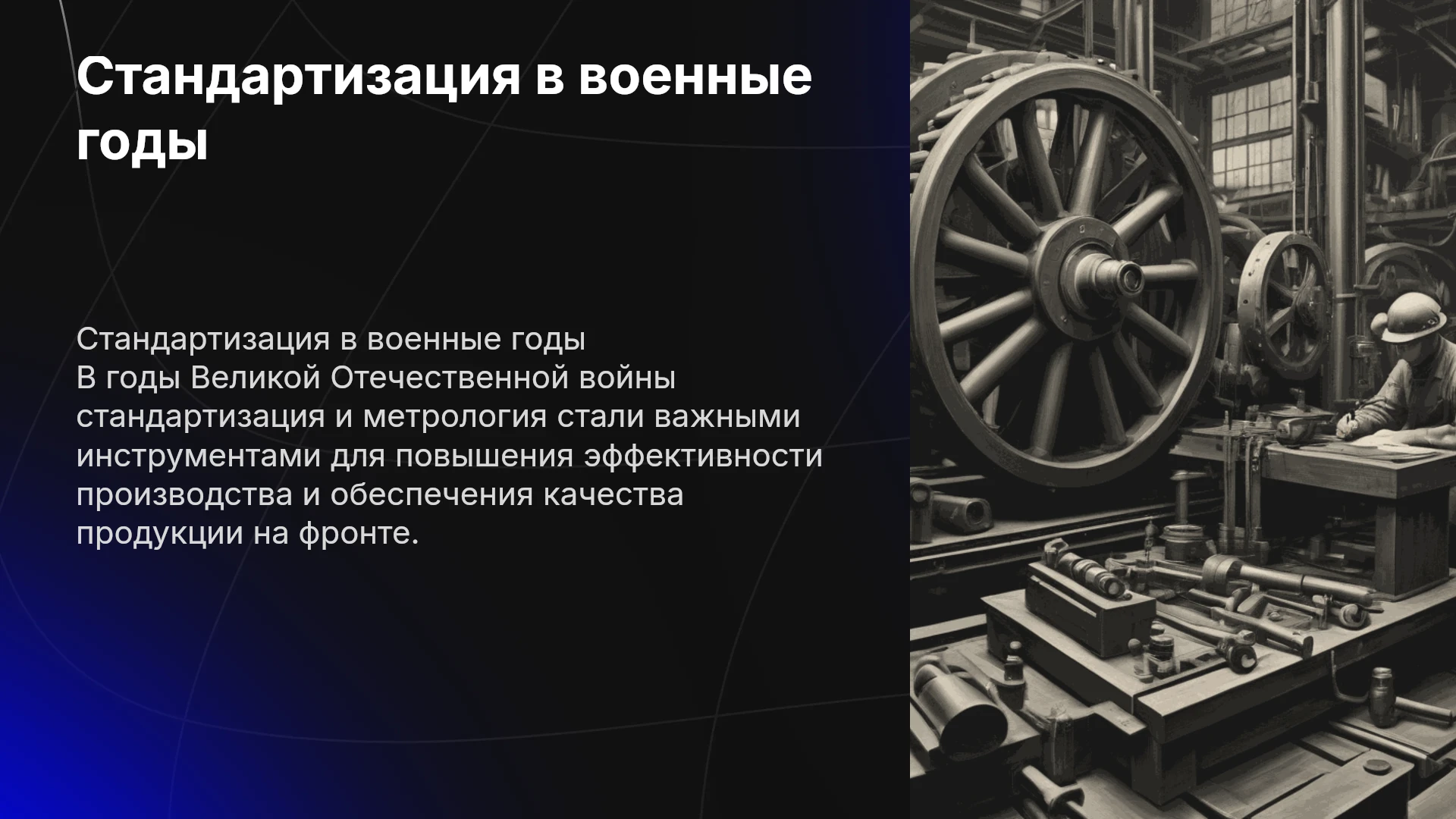 Стандартизация в военные годы

Стандартизация в военные годы
В годы Великой Отечественной войны стандартизация и метрология стали важными инструментами для повышения эффективности производства и обеспечения качества продукции на фронте.